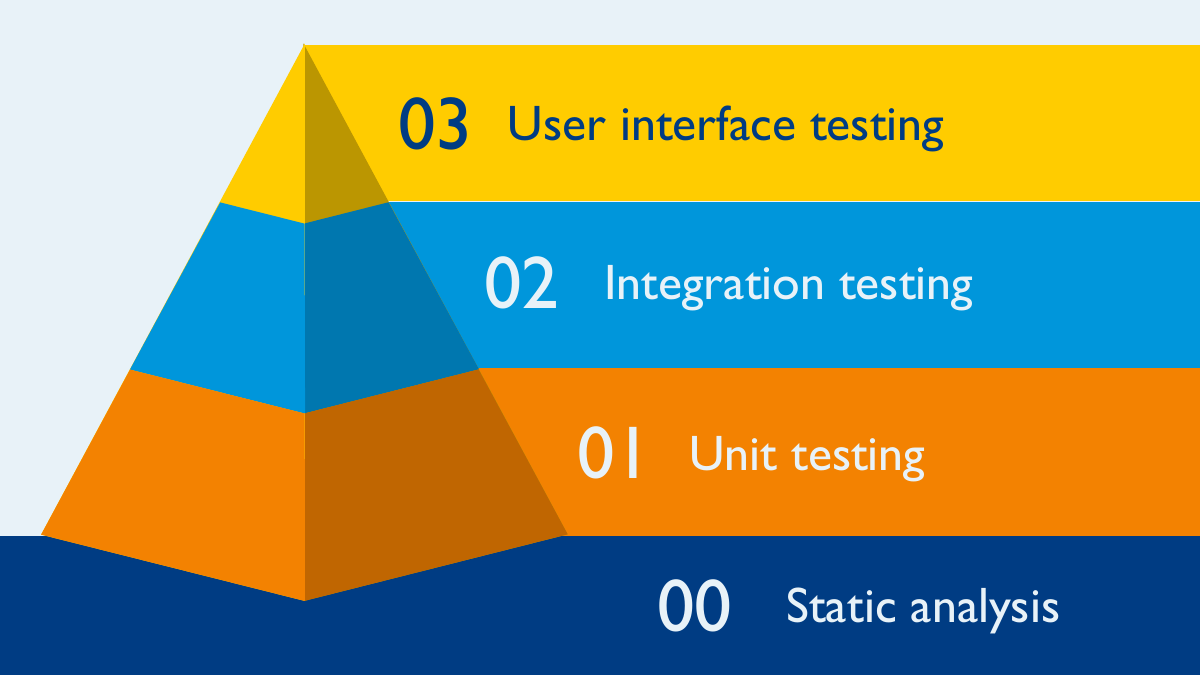 03 User interface testing

02 Integration testing

01 Unit testing

00 Static analysis